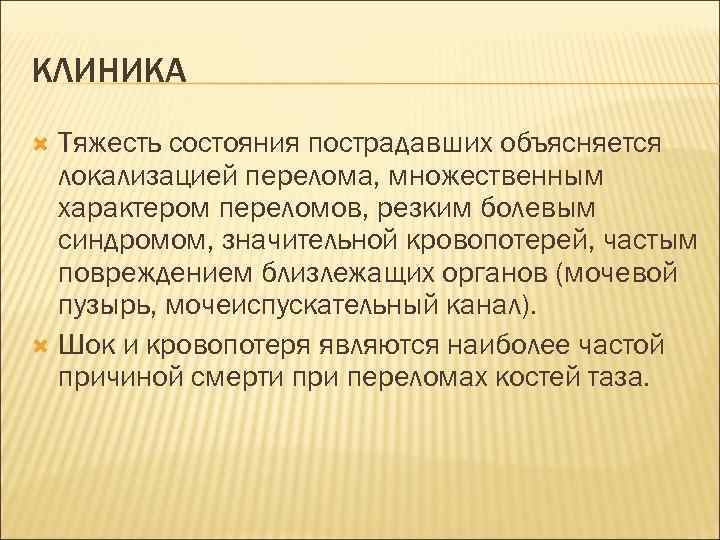 КЛИНИКА

Тяжесть состояния пострадавших объясняется локализацией перелома, множественным характером переломов, резким болевым синдромом, значительной кровопотерей, частым повреждением близлежащих органов (мочевой пузырь, мочеиспускательный канал).

Шок и кровопотеря являются наиболее частой причиной смерти при переломах костей таза.